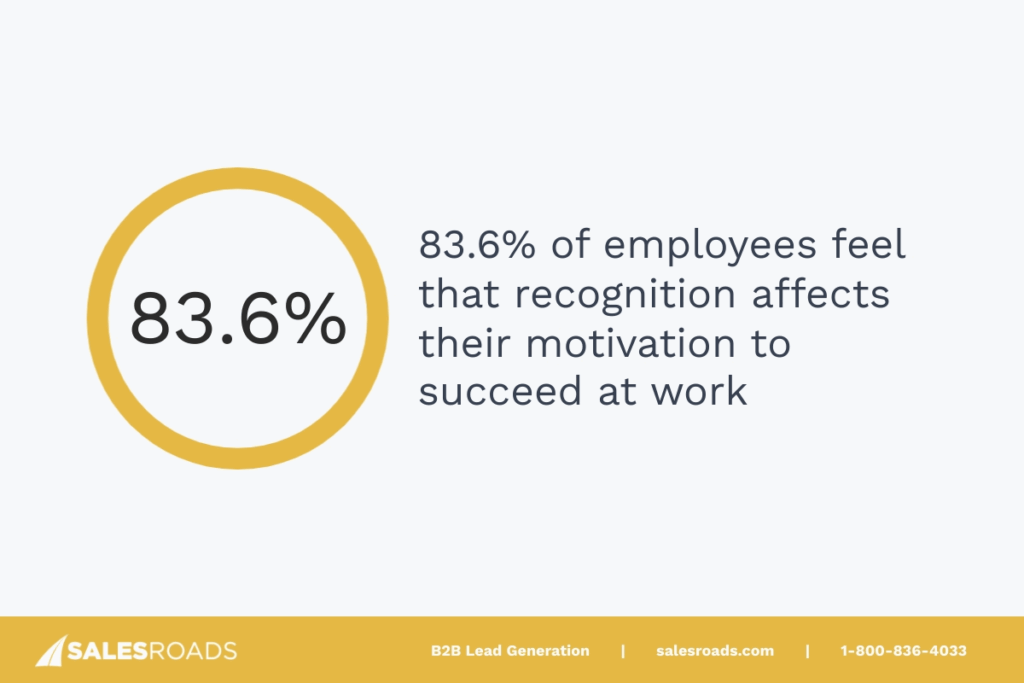 83.6%

83.6% of employees feel that recognition affects their motivation to succeed at work

SALESROADS

B2B Lead Generation | salesroads.com | 1-800-836-4033